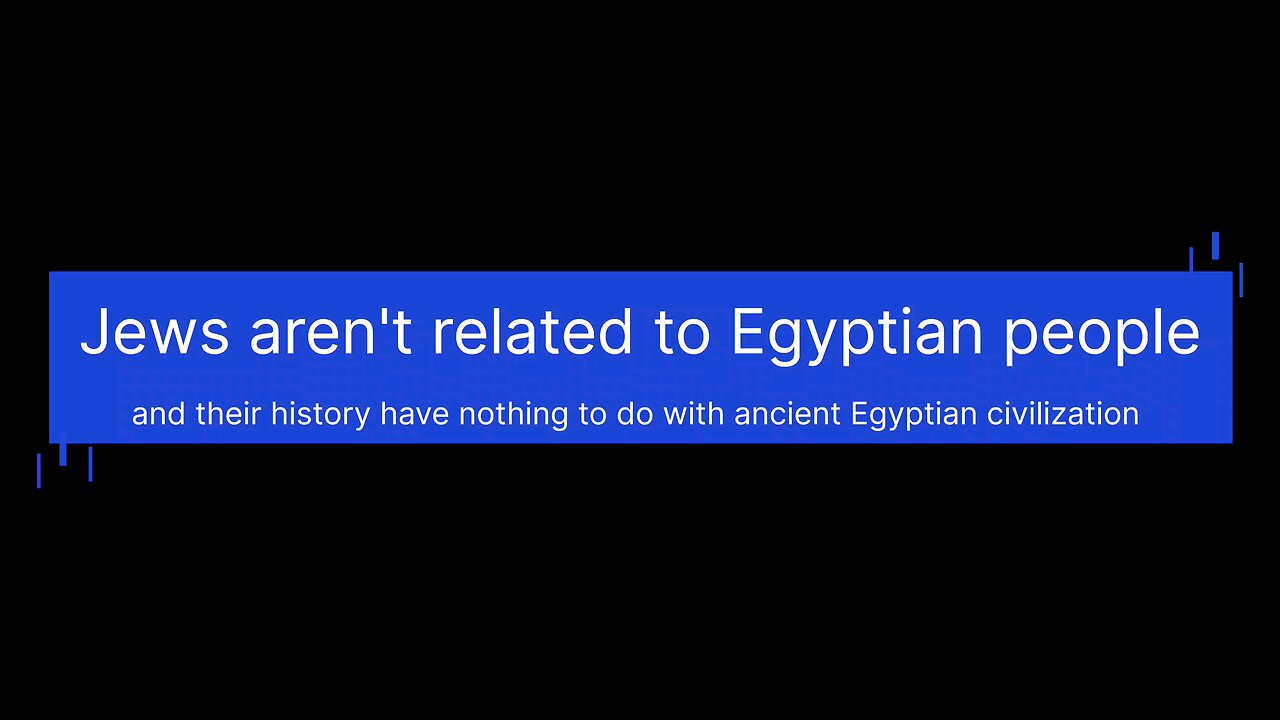 Jews aren't related to Egyptian people

and their history have nothing to do with ancient Egyptian civilization